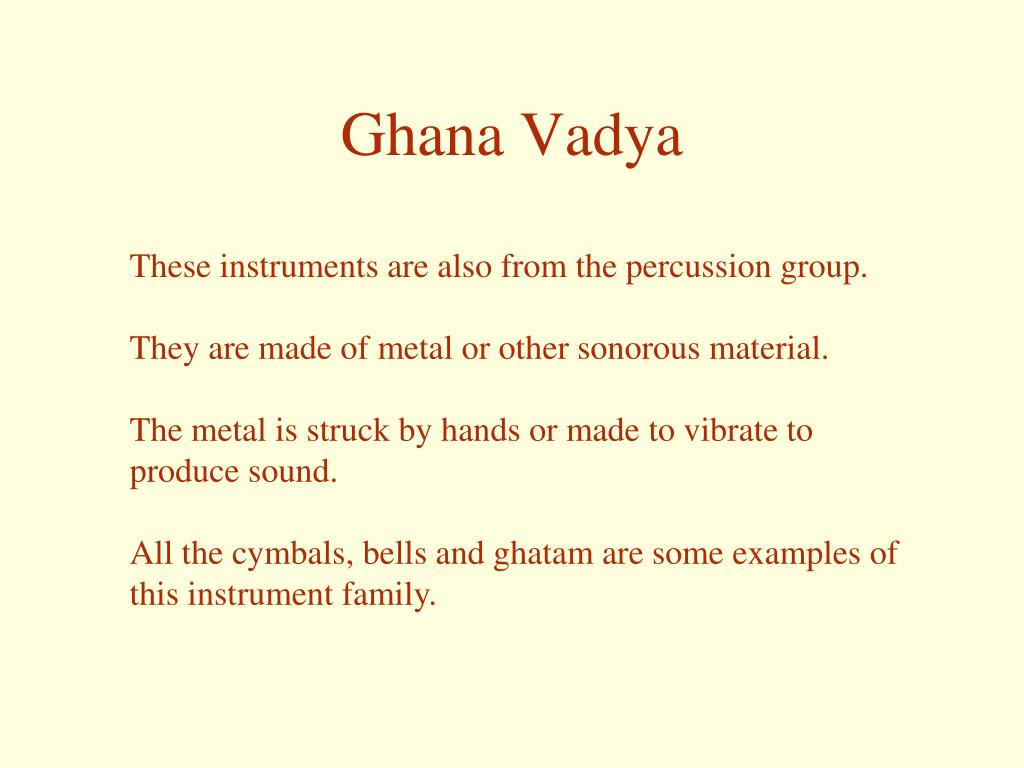 Ghana Vadya

These instruments are also from the percussion group.

They are made of metal or other sonorous material.

The metal is struck by hands or made to vibrate to produce sound.

All the cymbals, bells and ghatam are some examples of this instrument family.